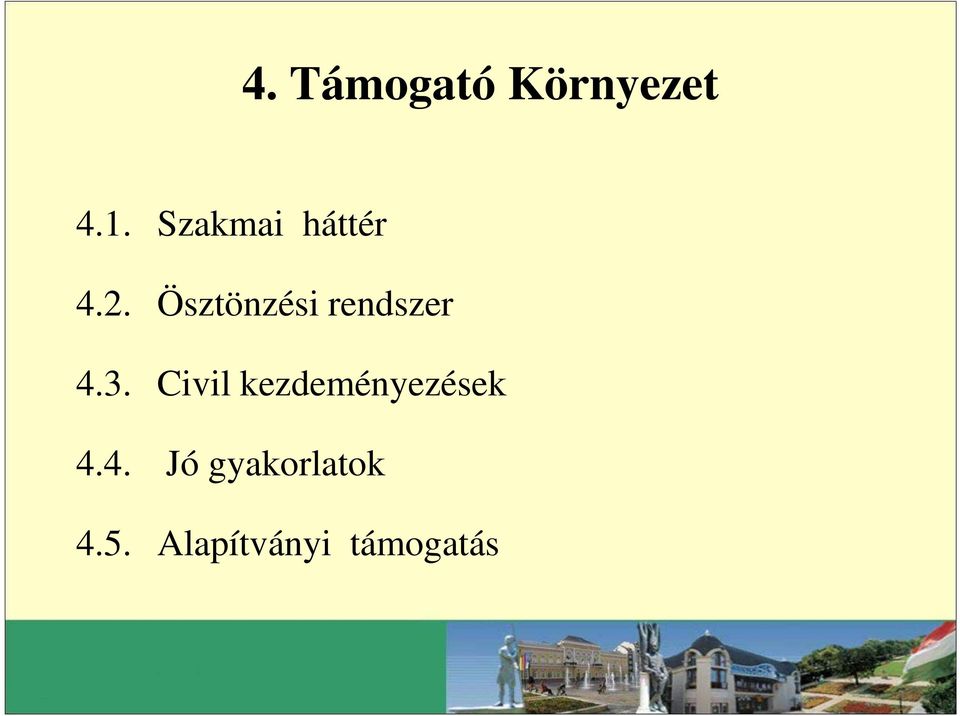 4. Támogató Környezet

4.1. Szakmai háttér

4.2. Ösztönzési rendszer

4.3. Civil kezdeményezések

4.4. Jó gyakorlatok

4.5. Alapítványi támogatás